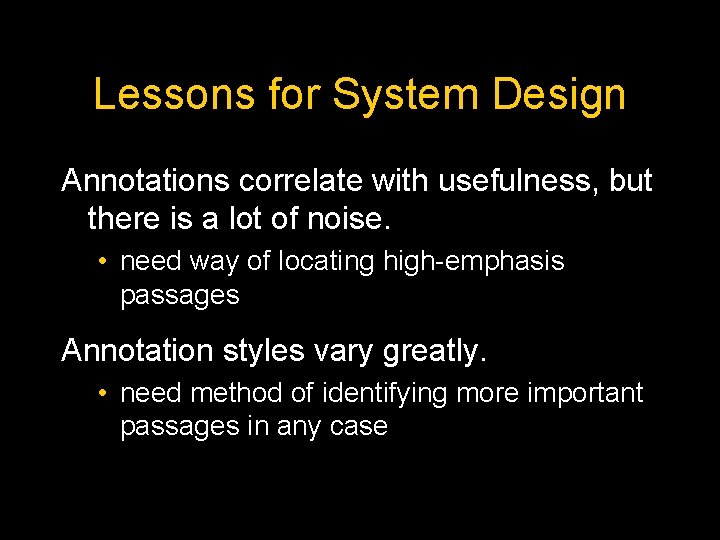 Lessons for System Design

Annotations correlate with usefulness, but there is a lot of noise.

• need way of locating high-emphasis passages

Annotation styles vary greatly.

• need method of identifying more important passages in any case